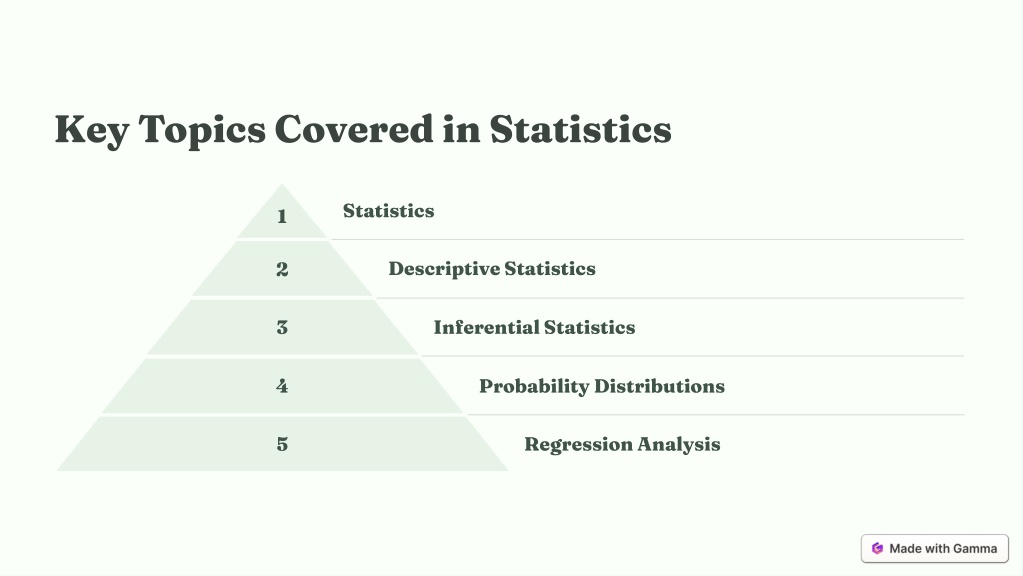 Key Topics Covered in Statistics

1 Statistics

2 Descriptive Statistics

3 Inferential Statistics

4 Probability Distributions

5 Regression Analysis

Made with Gamma